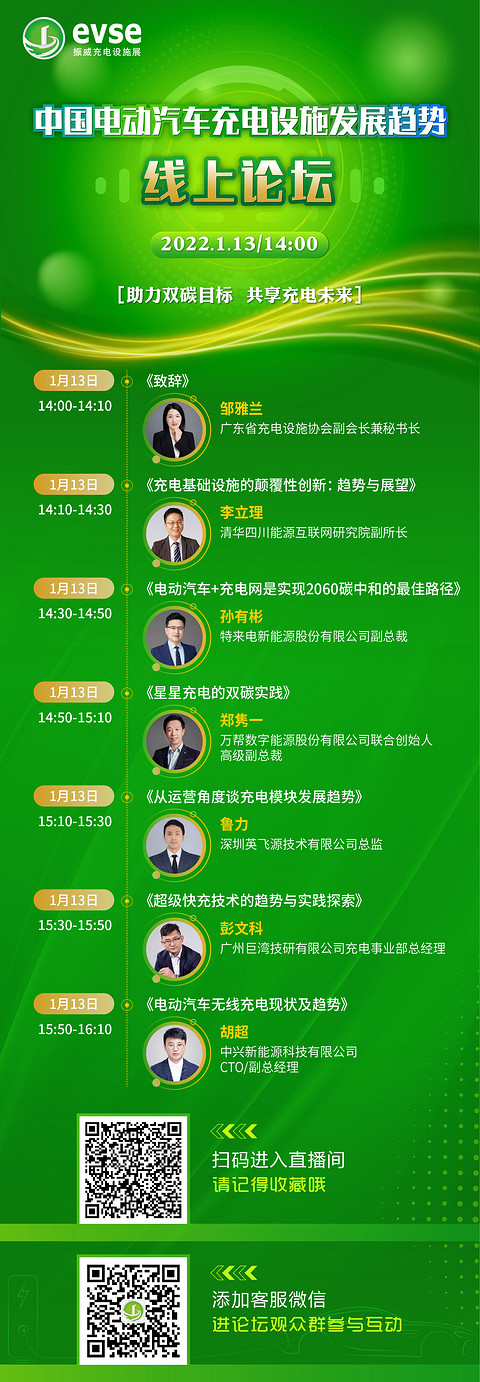 evse
振威充电设施展

中国电动汽车充电设施发展趋势
线上论坛

2022.1.13/14:00

[助力双碳目标 共享充电未来]

1月13日
14:00-14:10
《致辞》
邹雅兰
广东省充电设施协会副会长兼秘书长

1月13日
14:10-14:30
《充电基础设施的颠覆性创新：趋势与展望》
李立理
清华四川能源互联网研究院副所长

1月13日
14:30-14:50
《电动汽车+充电网是实现2060碳中和的最佳路径》
孙有彬
特来电新能源股份有限公司副总裁

1月13日
14:50-15:10
《星星充电的双碳实践》
郑隽一
万帮数字能源股份有限公司联合创始人
高级副总裁

1月13日
15:10-15:30
《从运营角度谈充电模块发展趋势》
鲁力
深圳英飞源技术有限公司总监

1月13日
15:30-15:50
《超级快充技术的趋势与实践探索》
彭文科
广州巨湾技研有限公司充电事业部总经理

1月13日
15:50-16:10
《电动汽车无线充电现状及趋势》
胡超
中兴新能源科技有限公司
CTO/副总经理

扫码进入直播间
请记得收藏哦

添加客服微信
进论坛观众群参与互动